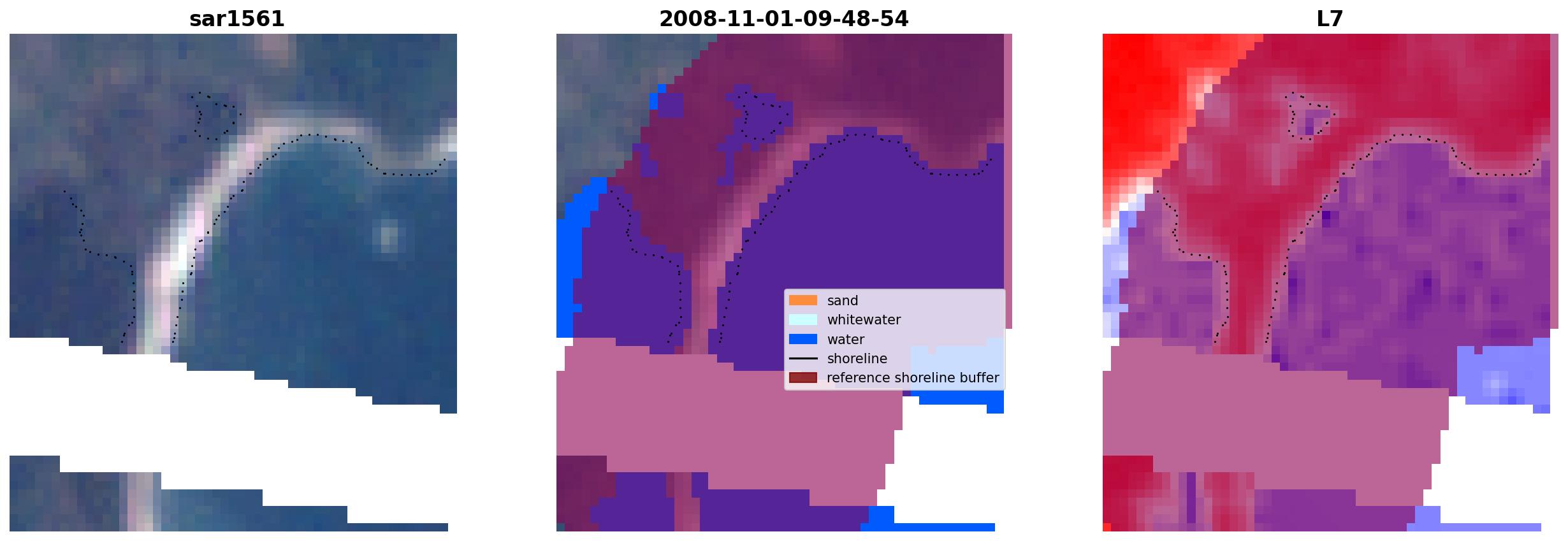 sar1561

2008-11-01-09-48-54

sand
whitewater
water
shoreline
reference shoreline buffer

L7